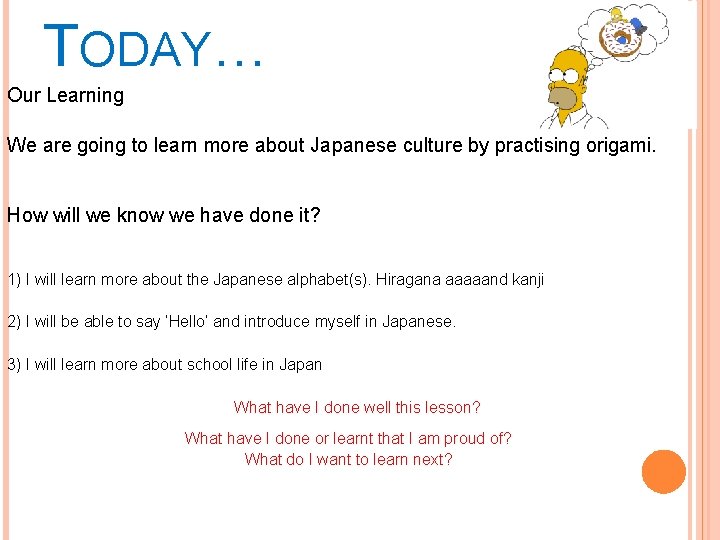 TODAY…

Our Learning

We are going to learn more about Japanese culture by practising origami.

How will we know we have done it?

1) I will learn more about the Japanese alphabet(s). Hiragana aaaaand kanji

2) I will be able to say 'Hello' and introduce myself in Japanese.

3) I will learn more about school life in Japan

What have I done well this lesson?

What have I done or learnt that I am proud of?
What do I want to learn next?